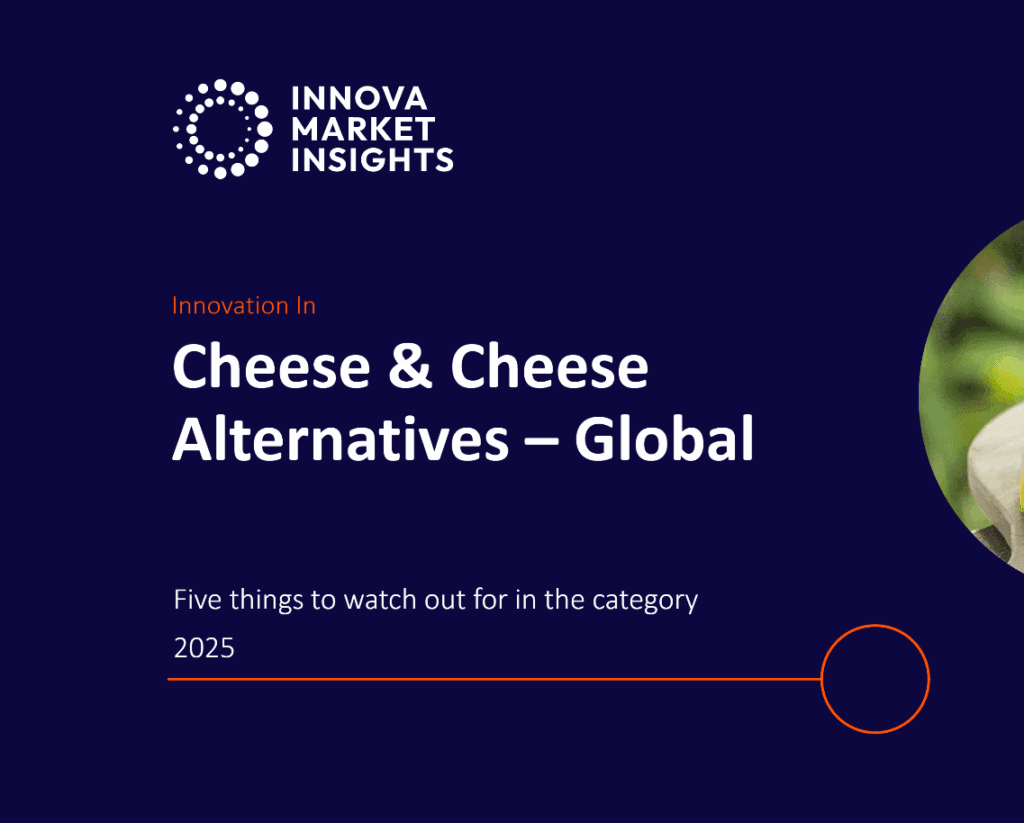 INNOVA
MARKET
INSIGHTS

Innovation In

Cheese & Cheese Alternatives – Global

Five things to watch out for in the category

2025